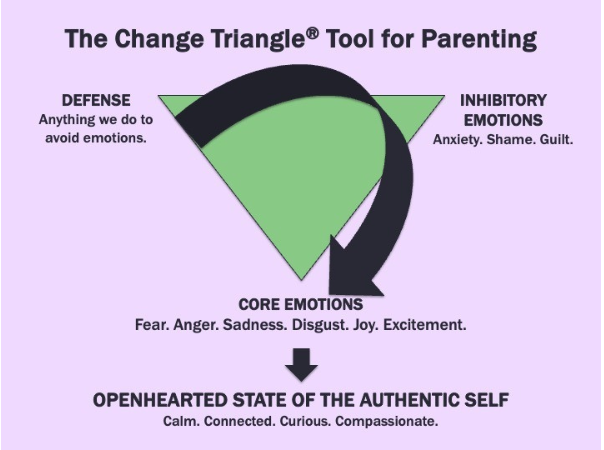 The Change Triangle® Tool for Parenting

DEFENSE
Anything we do to avoid emotions.

INHIBITORY EMOTIONS
Anxiety. Shame. Guilt.

CORE EMOTIONS
Fear. Anger. Sadness. Disgust. Joy. Excitement.

OPENHEARTED STATE OF THE AUTHENTIC SELF
Calm. Connected. Curious. Compassionate.